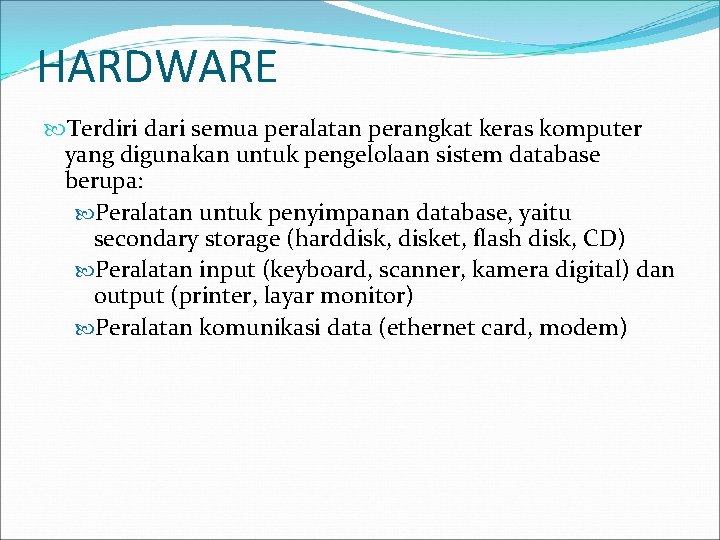 HARDWARE

Terdiri dari semua peralatan perangkat keras komputer yang digunakan untuk pengelolaan sistem database berupa:

Peralatan untuk penyimpanan database, yaitu secondary storage (harddisk, disket, flash disk, CD)

Peralatan input (keyboard, scanner, kamera digital) dan output (printer, layar monitor)

Peralatan komunikasi data (ethernet card, modem)